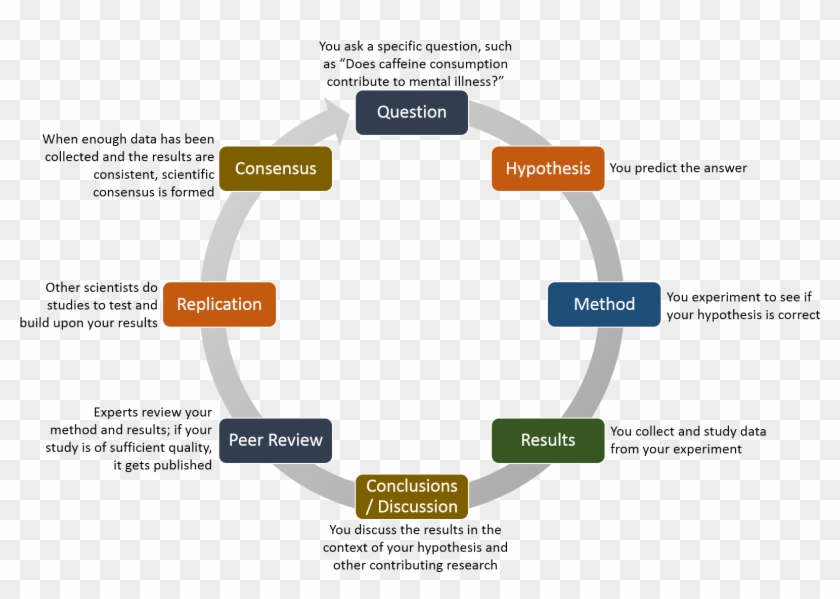 You ask a specific question, such as "Does caffeine consumption contribute to mental illness?"

Question

Hypothesis

You predict the answer

Method

You experiment to see if your hypothesis is correct

Results

You collect and study data from your experiment

Conclusions / Discussion

You discuss the results in the context of your hypothesis and other contributing research

Peer Review

Experts review your method and results; if your study is of sufficient quality, it gets published

Replication

Other scientists do studies to test and build upon your results

Consensus

When enough data has been collected and the results are consistent, scientific consensus is formed